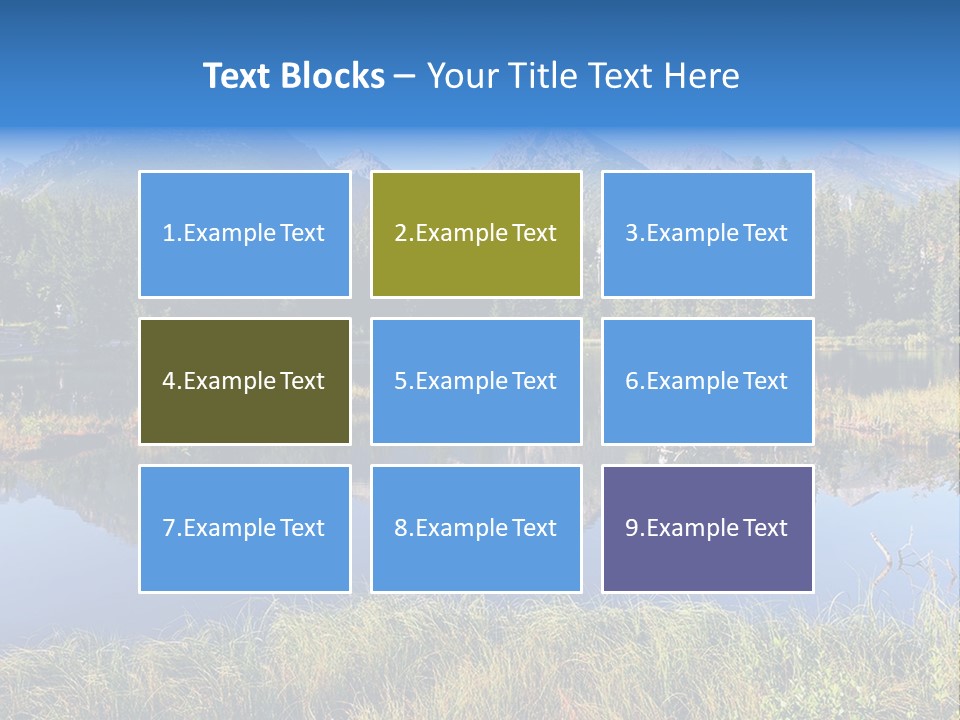 Text Blocks – Your Title Text Here

1.Example Text

2.Example Text

3.Example Text

4.Example Text

5.Example Text

6.Example Text

7.Example Text

8.Example Text

9.Example Text